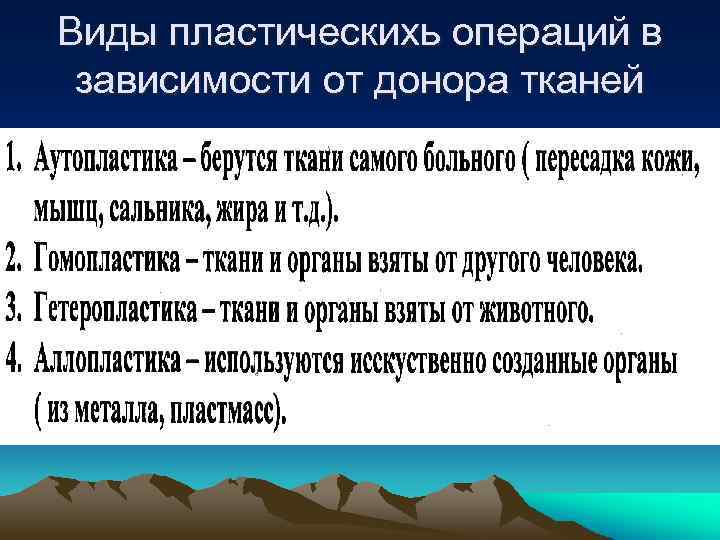 Виды пластическихь операций в зависимости от донора тканей

1. Аутопластика – берутся ткани самого больного ( пересадка кожи, мышц, сальника, жира и т.д.).
2. Гомопластика – ткани и органы взяты от другого человека.
3. Гетеропластика – ткани и органы взяты от животного.
4. Аллопластика – используются исскуственно созданные органы ( из металла, пластмасс).